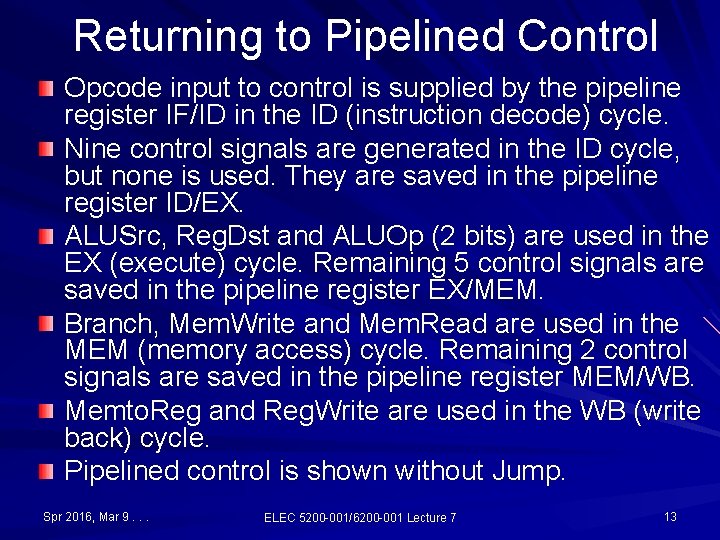 Returning to Pipelined Control

Opcode input to control is supplied by the pipeline register IF/ID in the ID (instruction decode) cycle.

Nine control signals are generated in the ID cycle, but none is used. They are saved in the pipeline register ID/EX.

ALUSrc, RegDst and ALUOp (2 bits) are used in the EX (execute) cycle. Remaining 5 control signals are saved in the pipeline register EX/MEM.

Branch, MemWrite and MemRead are used in the MEM (memory access) cycle. Remaining 2 control signals are saved in the pipeline register MEM/WB.

MemtoReg and RegWrite are used in the WB (write back) cycle.

Pipelined control is shown without Jump.

Spr 2016, Mar 9 . . .

ELEC 5200-001/6200-001 Lecture 7

13